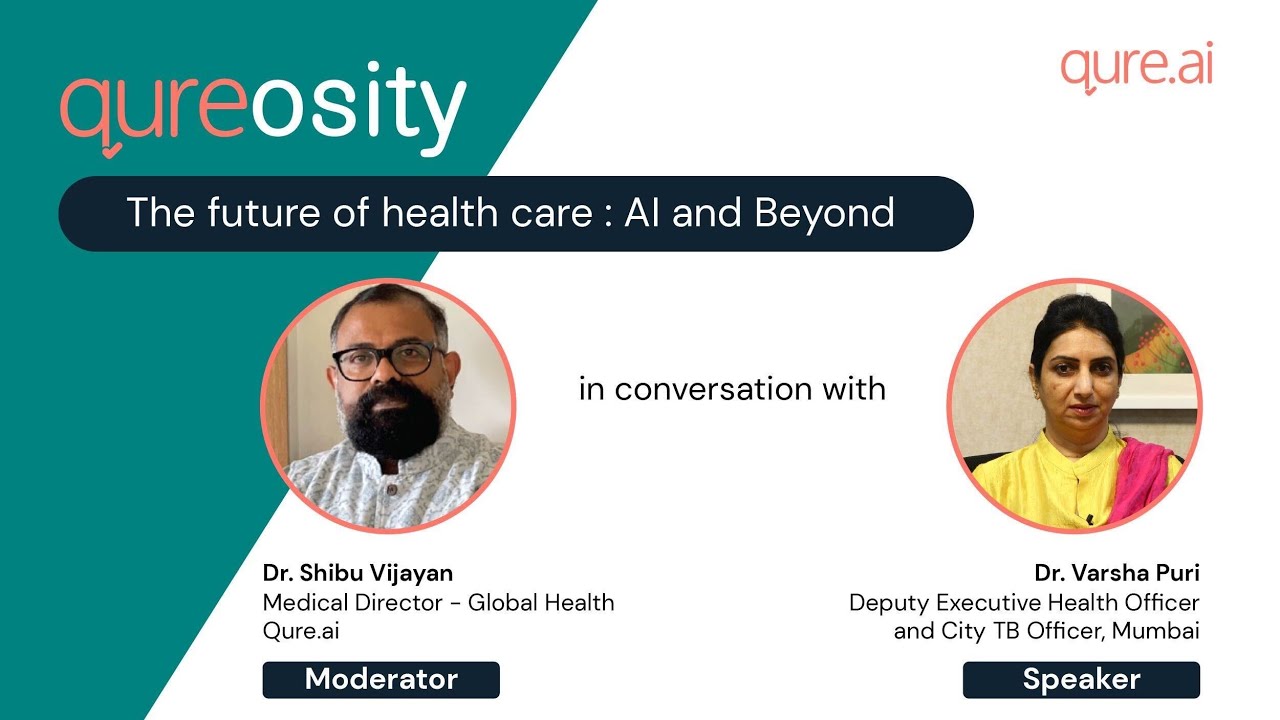 qureosity

qure.ai

The future of health care : AI and Beyond

in conversation with

Dr. Shibu Vijayan
Medical Director - Global Health
Qure.ai

Moderator

Dr. Varsha Puri
Deputy Executive Health Officer
and City TB Officer, Mumbai

Speaker